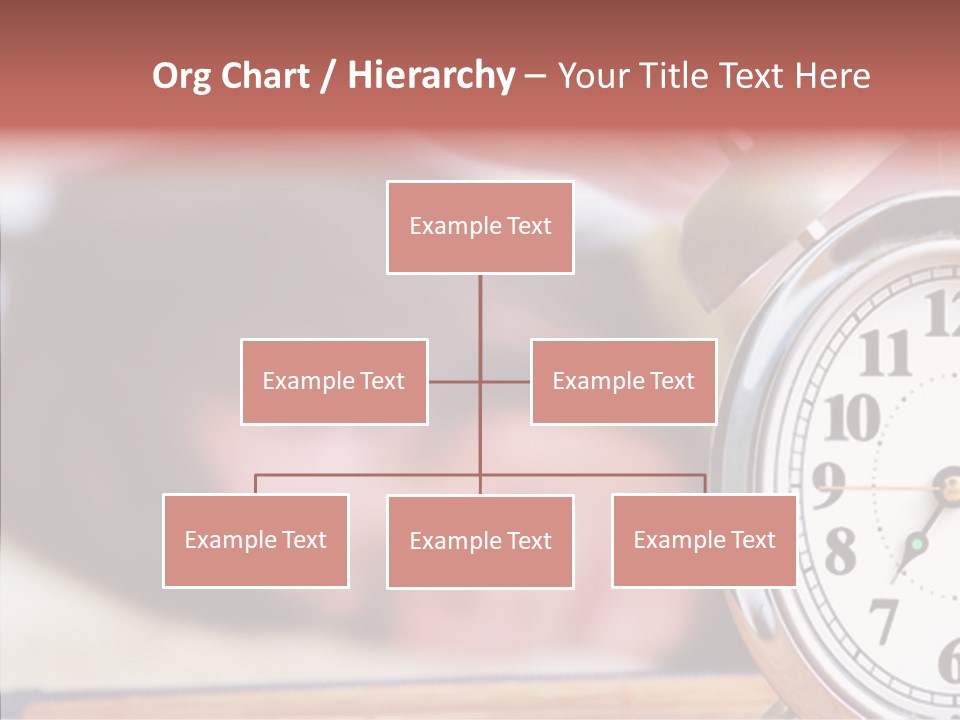 Org Chart / Hierarchy – Your Title Text Here

Example Text

Example Text

Example Text

Example Text

Example Text

Example Text

12
11
10
9
8
7
6